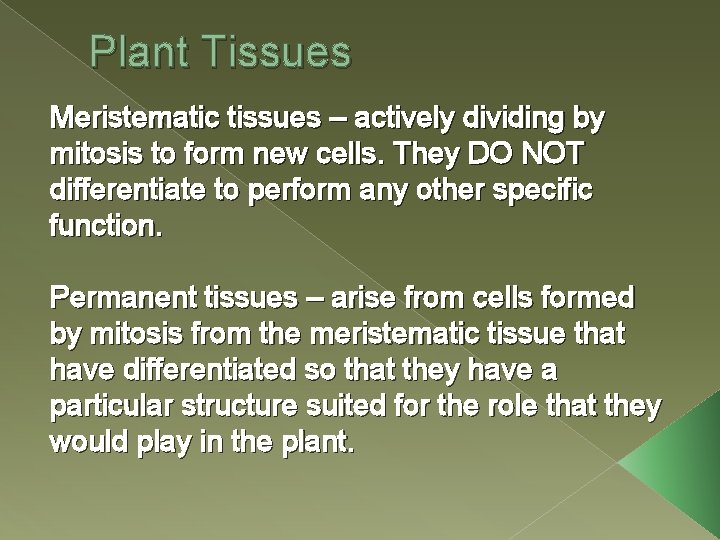 Plant Tissues

Meristematic tissues – actively dividing by mitosis to form new cells. They DO NOT differentiate to perform any other specific function.

Permanent tissues – arise from cells formed by mitosis from the meristematic tissue that have differentiated so that they have a particular structure suited for the role that they would play in the plant.